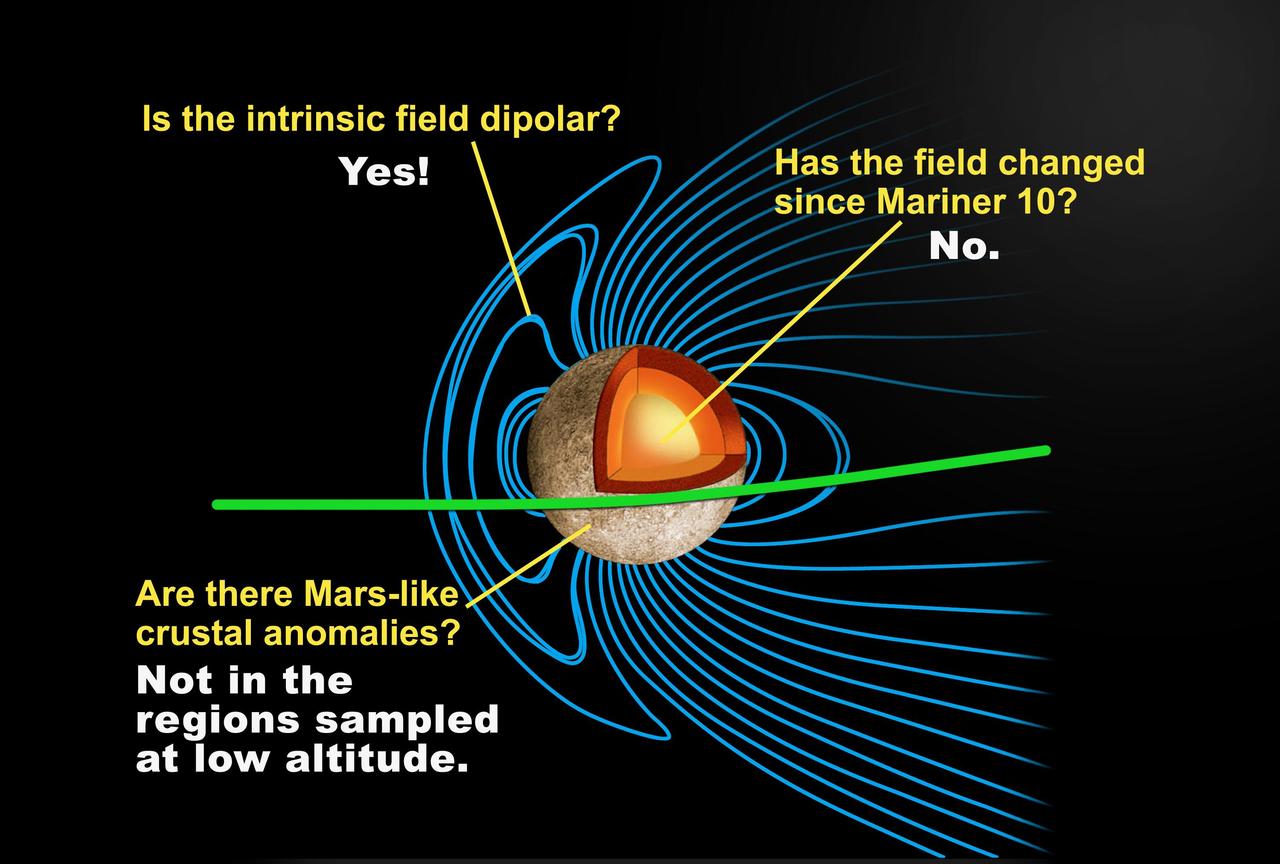 Is the intrinsic field dipolar?

Yes!

Has the field changed since Mariner 10?

No.

Are there Mars-like crustal anomalies?

Not in the regions sampled at low altitude.